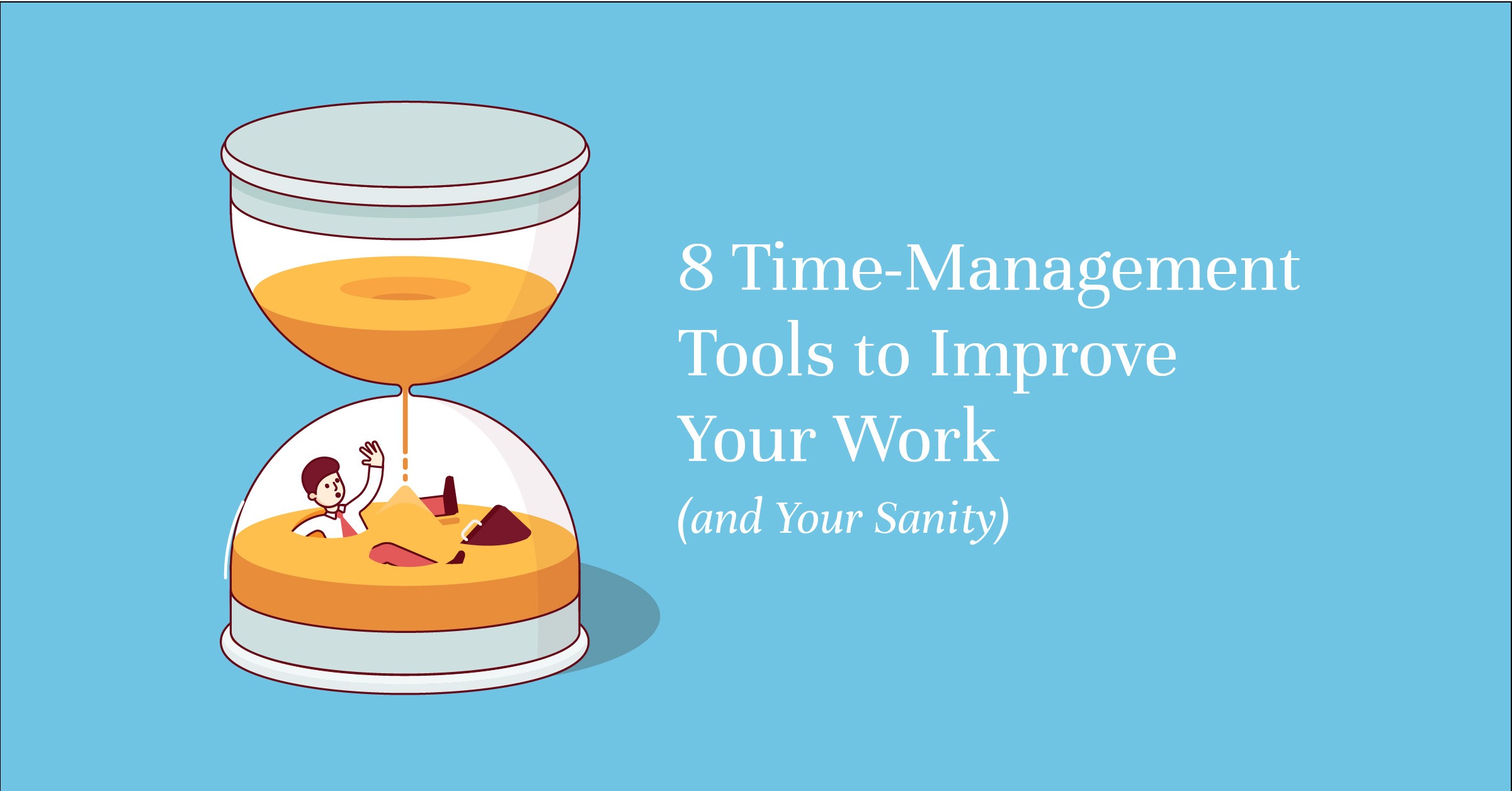 8 Time-Management Tools to Improve Your Work

(and Your Sanity)